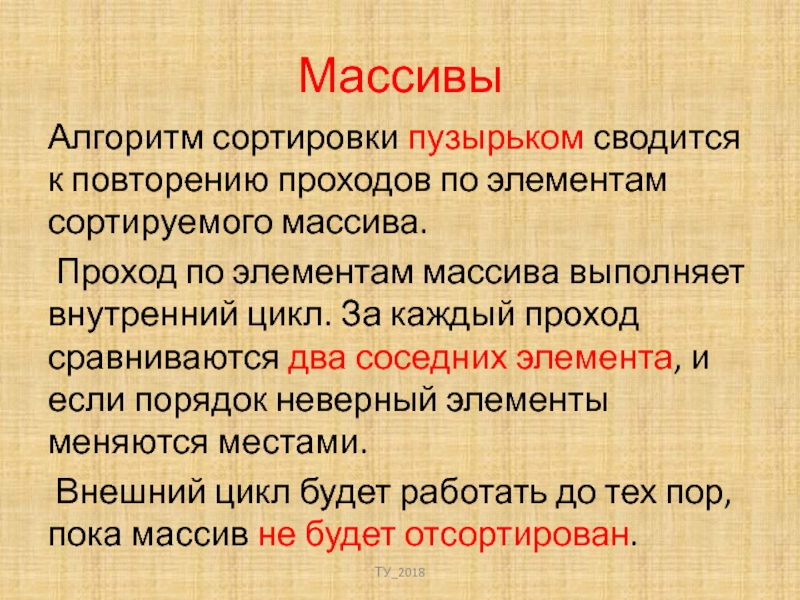 Массивы

Алгоритм сортировки пузырьком сводится к повторению проходов по элементам сортируемого массива.

Проход по элементам массива выполняет внутренний цикл. За каждый проход сравниваются два соседних элемента, и если порядок неверный элементы меняются местами.

Внешний цикл будет работать до тех пор, пока массив не будет отсортирован.

ТУ_2018